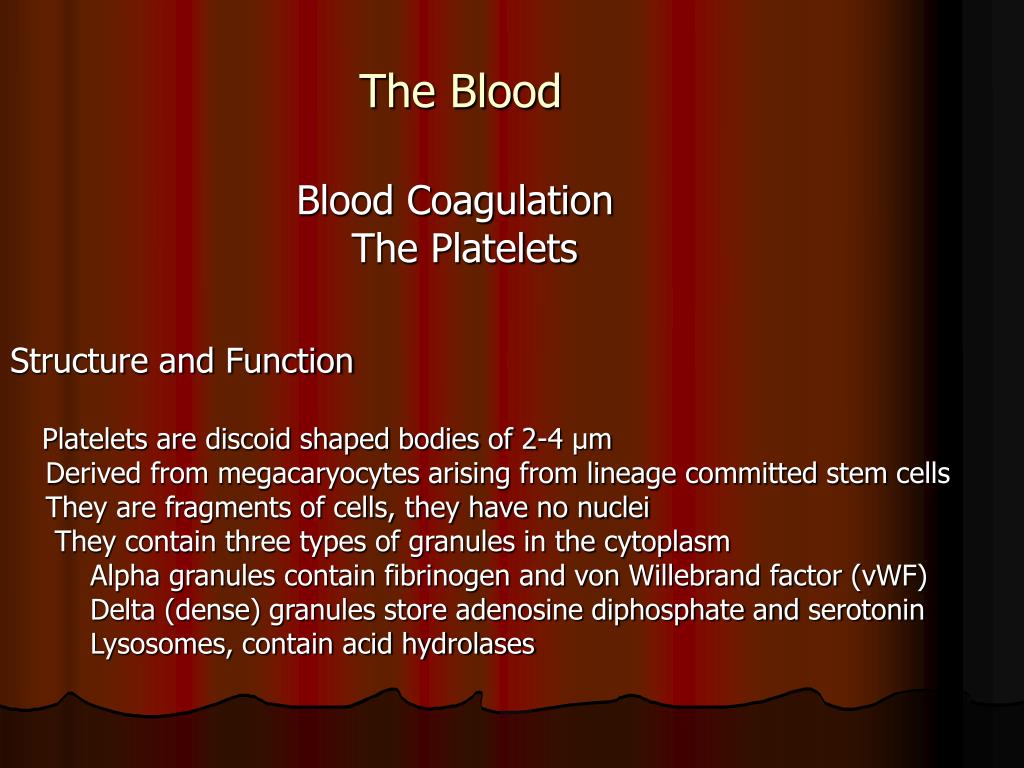 The Blood

Blood Coagulation
The Platelets

Structure and Function

Platelets are discoid shaped bodies of 2-4 μm
Derived from megacaryocytes arising from lineage committed stem cells
They are fragments of cells, they have no nuclei
They contain three types of granules in the cytoplasm
Alpha granules contain fibrinogen and von Willebrand factor (vWF)
Delta (dense) granules store adenosine diphosphate and serotonin
Lysosomes, contain acid hydrolases